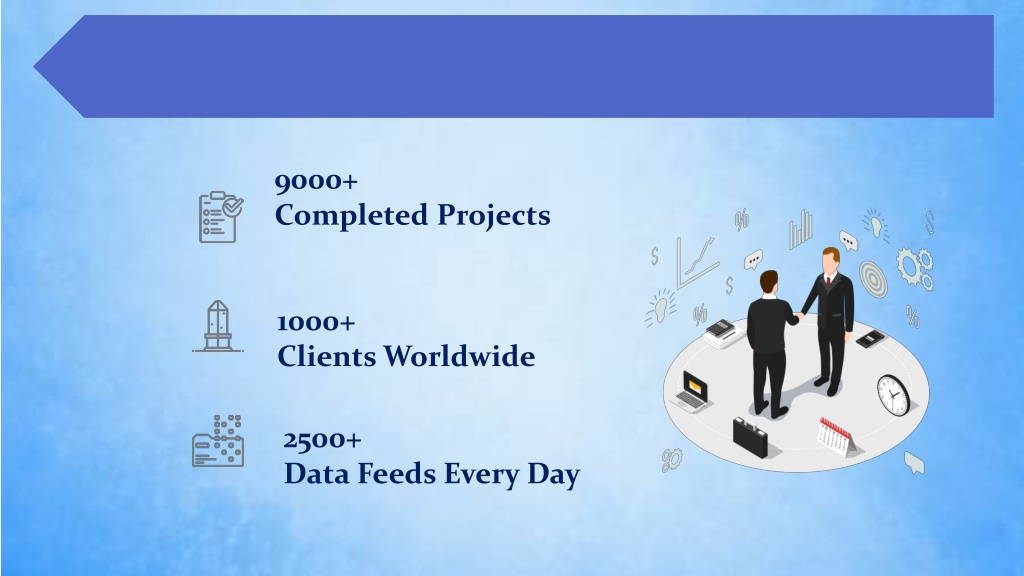 9000+
Completed Projects

1000+
Clients Worldwide

2500+
Data Feeds Every Day